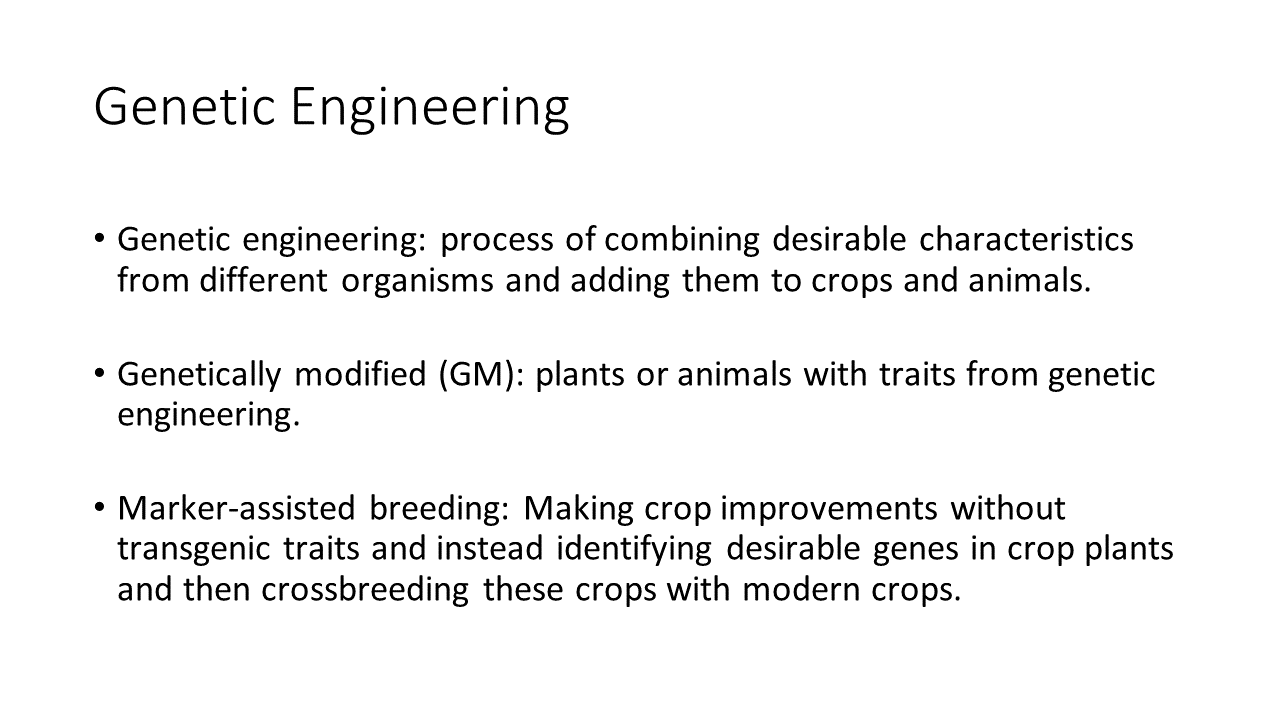 Genetic Engineering

• Genetic engineering: process of combining desirable characteristics from different organisms and adding them to crops and animals.

• Genetically modified (GM): plants or animals with traits from genetic engineering.

• Marker-assisted breeding: Making crop improvements without transgenic traits and instead identifying desirable genes in crop plants and then crossbreeding these crops with modern crops.